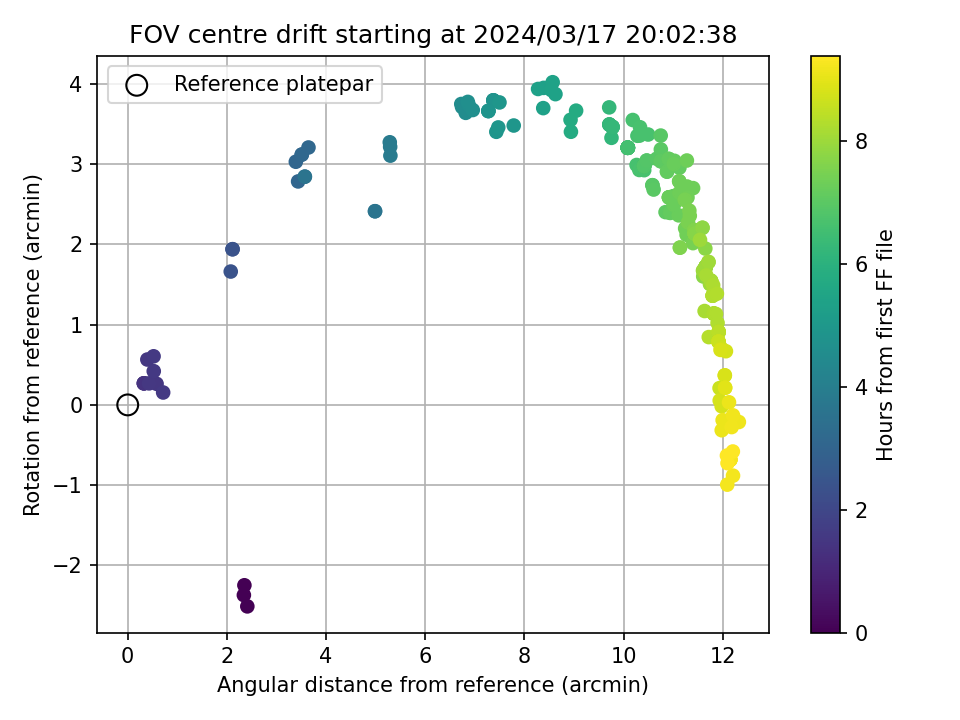 FOV centre drift starting at 2024/03/17 20:02:38

Reference platepar

Rotation from reference (arcmin)

4
3
2
1
0
−1
−2

0
2
4
6
8
10
12

Angular distance from reference (arcmin)

Hours from first FF file

8
6
4
2
0